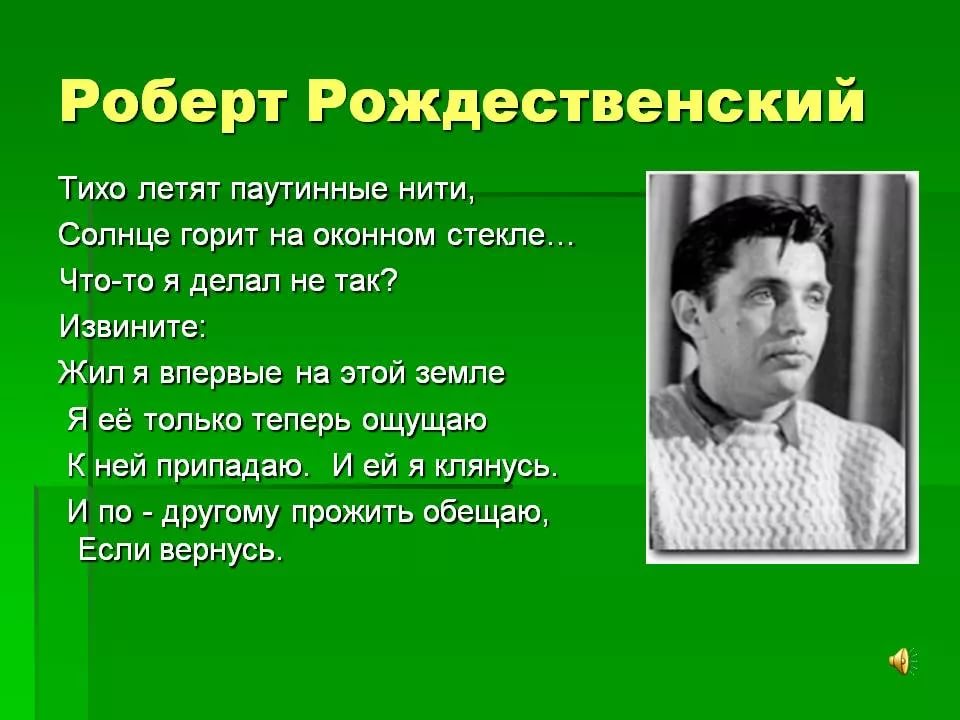 Роберт Рождественский

Тихо летят паутинные нити,
Солнце горит на оконном стекле…
Что-то я делал не так?
Извините:
Жил я впервые на этой земле
Я её только теперь ощущаю
К ней припадаю. И ей я клянусь.
И по - другому прожить обещаю,
Если вернусь.